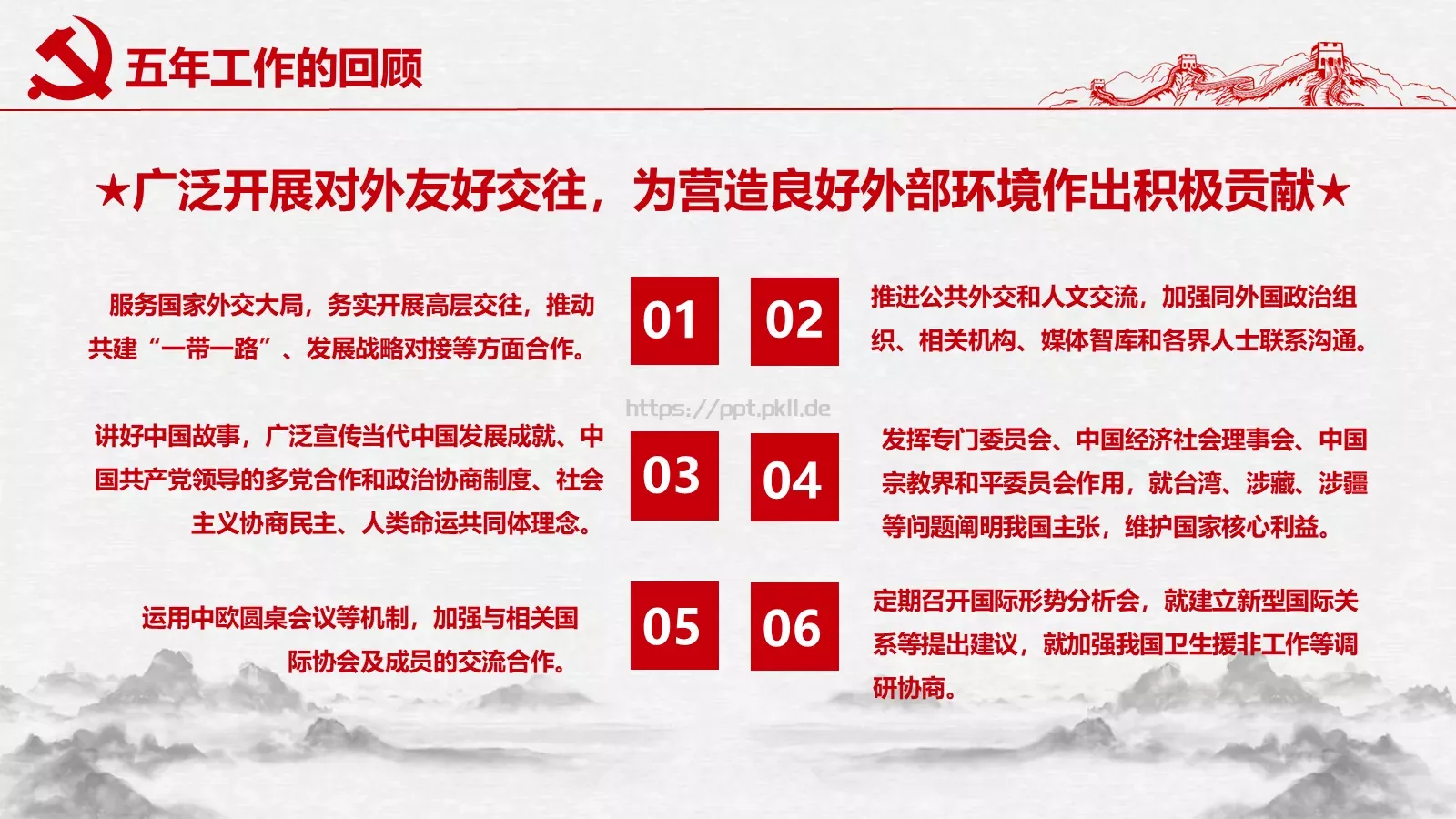 五年工作的回顾

★广泛开展对外友好交往，为营造良好外部环境作出积极贡献★

服务国家外交大局，务实开展高层交往，推动共建“一带一路”、发展战略对接等方面合作。

01

02

推进公共外交和人文交流，加强同外国政治组织、相关机构、媒体智库和各界人士联系沟通。

https://ppt.pkll.de

讲好中国故事，广泛宣传当代中国发展成就、中国共产党领导的多党合作和政治协商制度、社会主义协商民主、人类命运共同体理念。

03

04

发挥专门委员会、中国经济社会理事会、中国宗教界和平委员会作用，就台湾、涉藏、涉疆等问题阐明我国主张，维护国家核心利益。

运用中欧圆桌会议等机制，加强与相关国际协会及成员的交流合作。

05

06

定期召开国际形势分析会，就建立新型国际关系等提出建议，就加强我国卫生援非工作等调研协商。